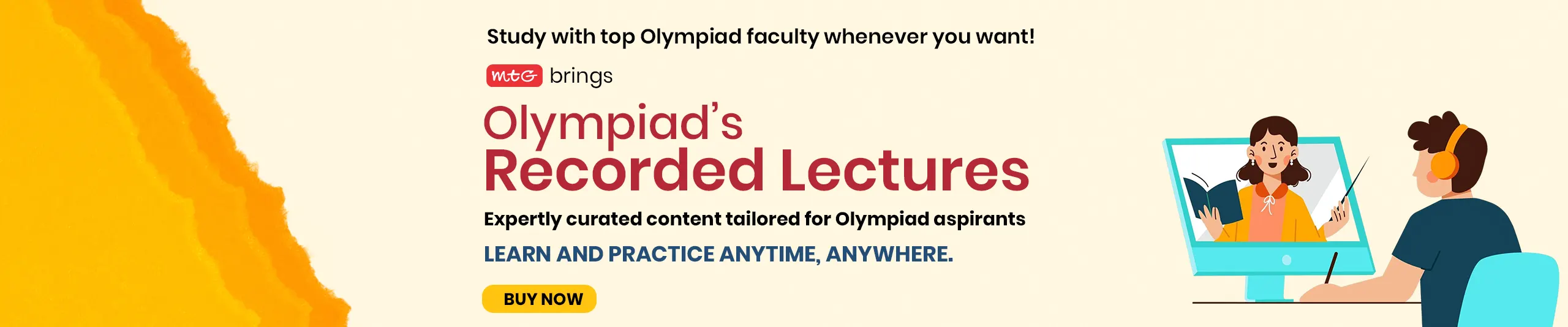 Study with top Olympiad faculty whenever you want!

mtG brings

Olympiad's
Recorded Lectures

Expertly curated content tailored for Olympiad aspirants

LEARN AND PRACTICE ANYTIME, ANYWHERE.

BUY NOW